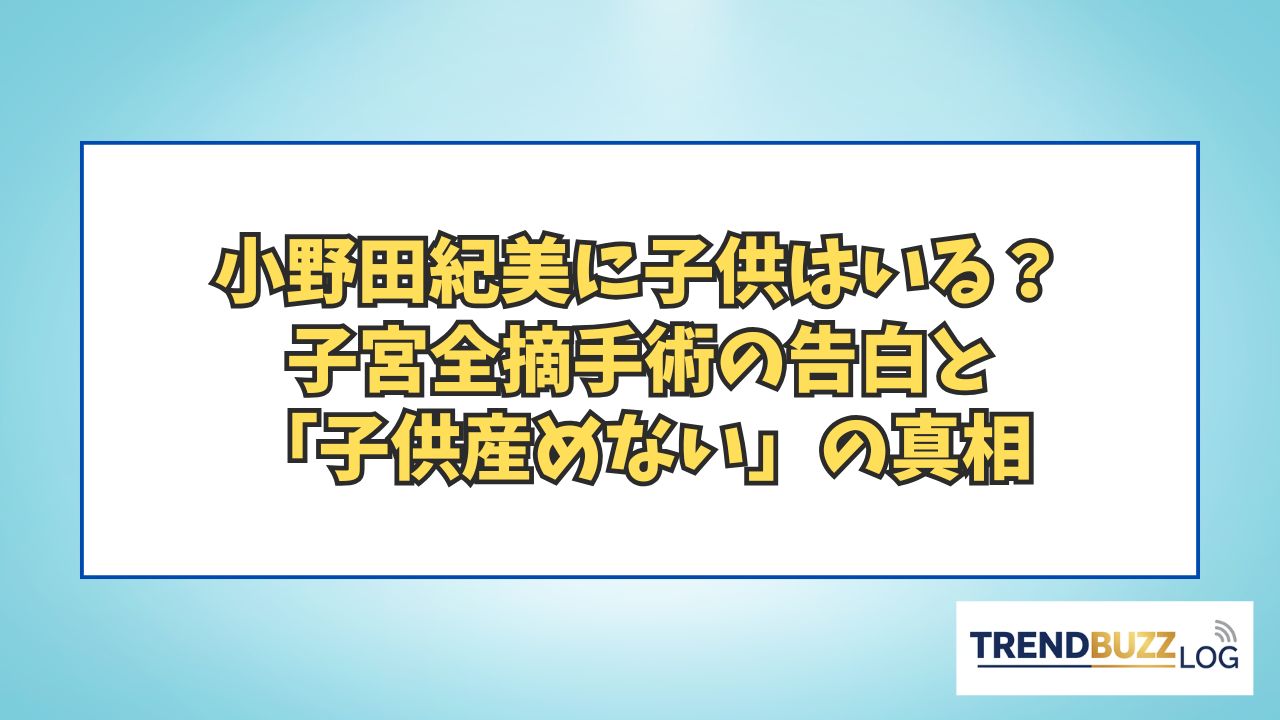 小野田紀美に子供はいる？
子宮全摘手術の告白と
「子供産めない」の真相

TRENDBUZZ LOG